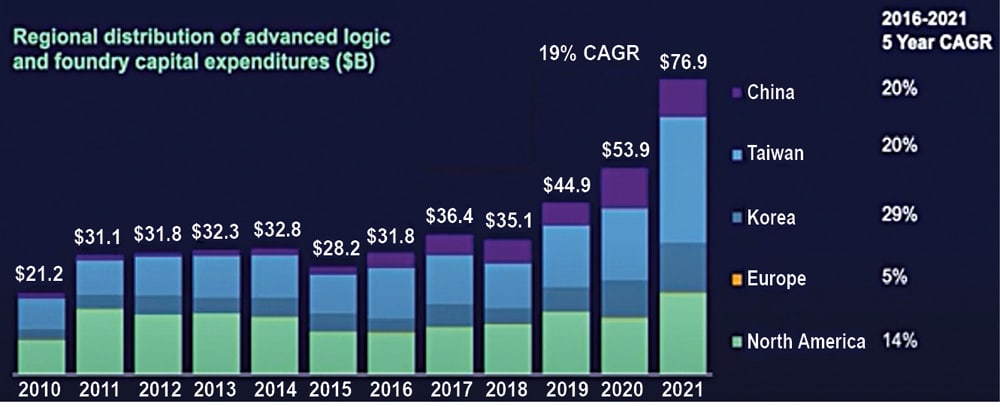 Regional distribution of advanced logic and foundry capital expenditures ($B)

19% CAGR

2016-2021
5 Year CAGR

$21.2
$31.1
$31.8
$32.3
$32.8
$28.2
$31.8
$36.4
$35.1
$44.9
$53.9
$76.9

China 20%
Taiwan 20%
Korea 29%
Europe 5%
North America 14%

2010 2011 2012 2013 2014 2015 2016 2017 2018 2019 2020 2021